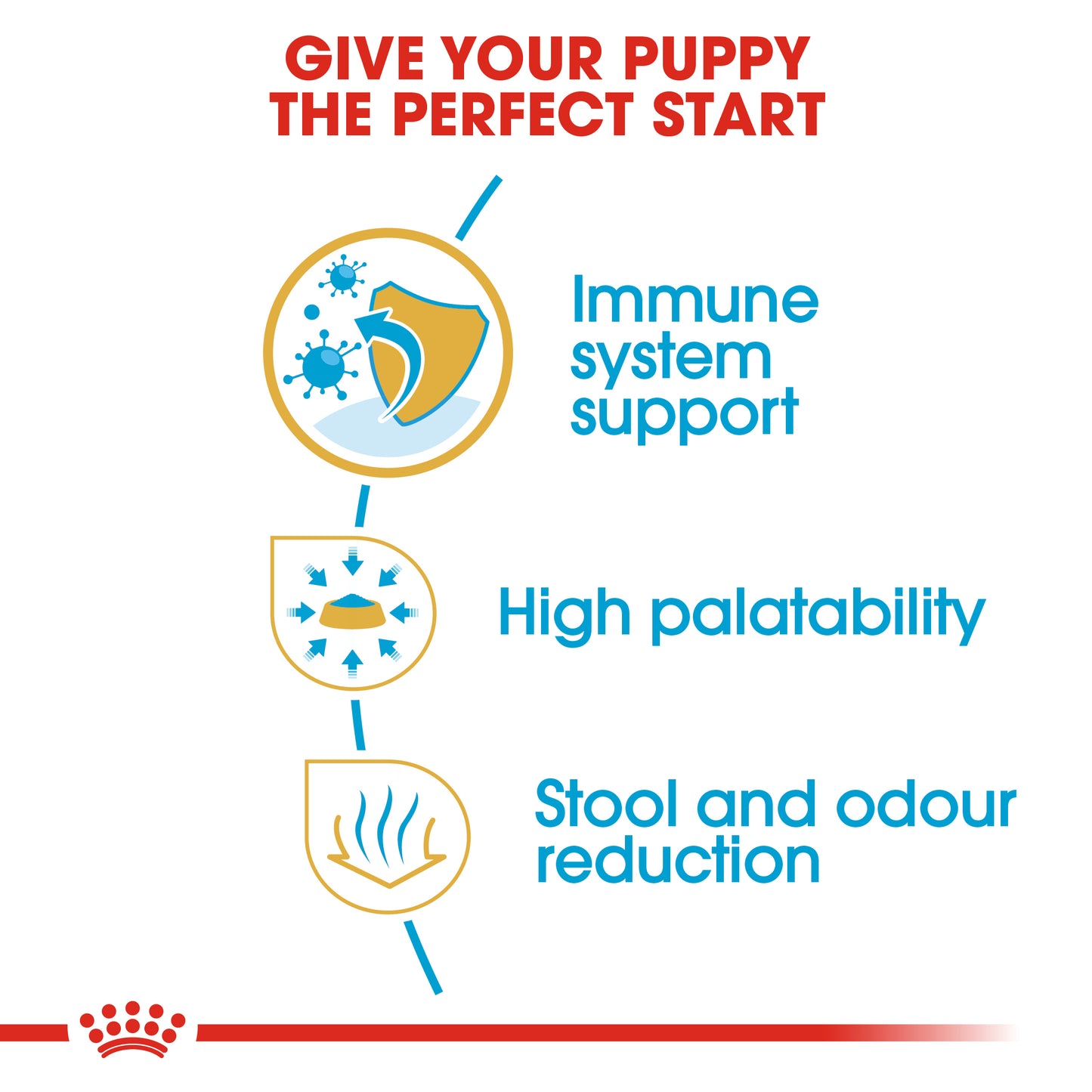 GIVE YOUR PUPPY THE PERFECT START

Immune system support

High palatability

Stool and odour reduction